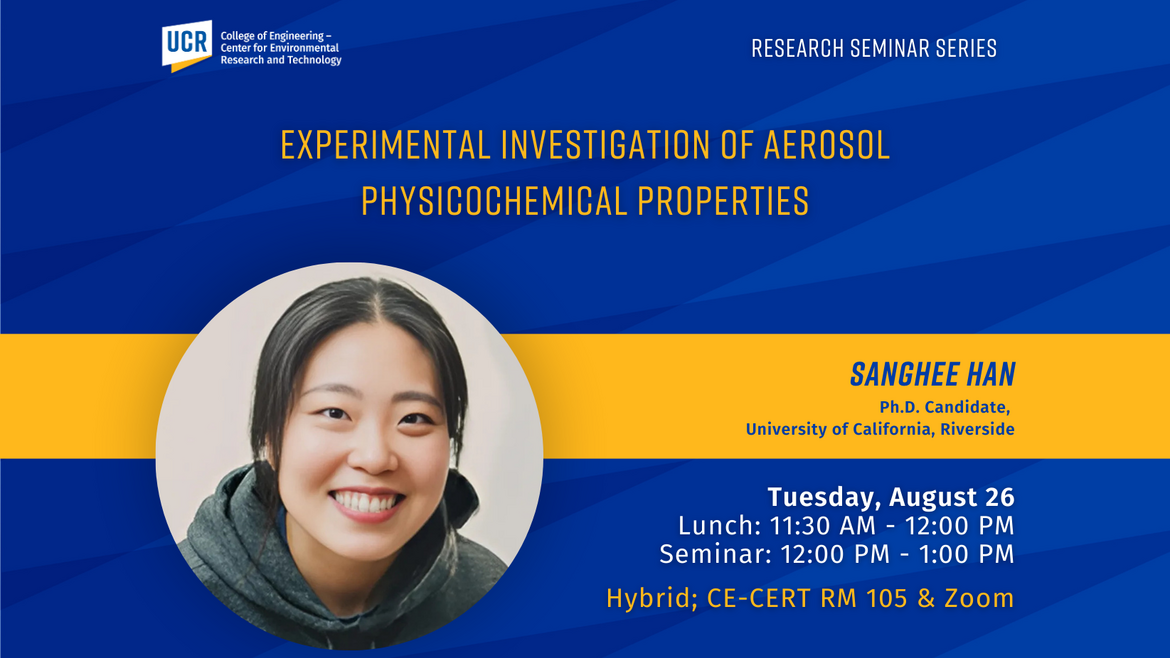 UCR College of Engineering – Center for Environmental Research and Technology

RESEARCH SEMINAR SERIES

EXPERIMENTAL INVESTIGATION OF AEROSOL PHYSICOCHEMICAL PROPERTIES

SANGHEE HAN
Ph.D. Candidate,
University of California, Riverside

Tuesday, August 26
Lunch: 11:30 AM - 12:00 PM
Seminar: 12:00 PM - 1:00 PM

Hybrid; CE-CERT RM 105 & Zoom